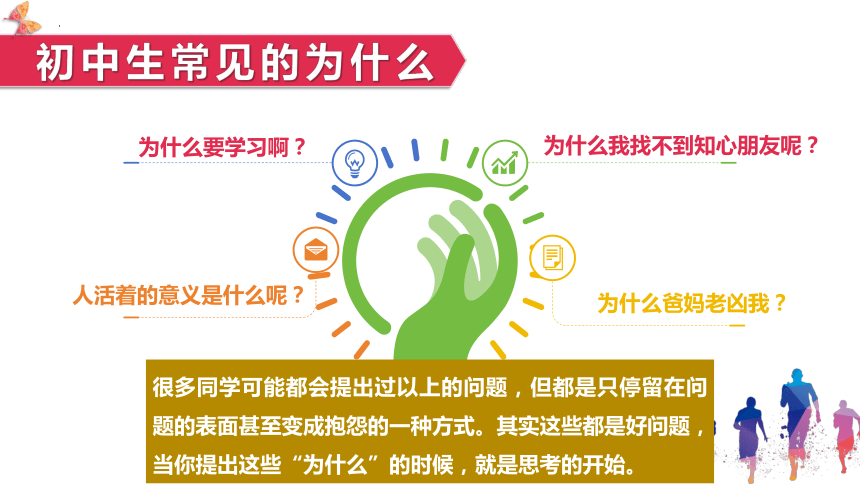 初中生常见的为什么

为什么要学习啊？

为什么我找不到知心朋友呢？

人活着的意义是什么呢？

为什么爸妈老凶我？

很多同学可能都会提出过以上的问题，但都是只停留在问题的表面甚至变成抱怨的一种方式。其实这些都是好问题，当你提出这些“为什么”的时候，就是思考的开始。